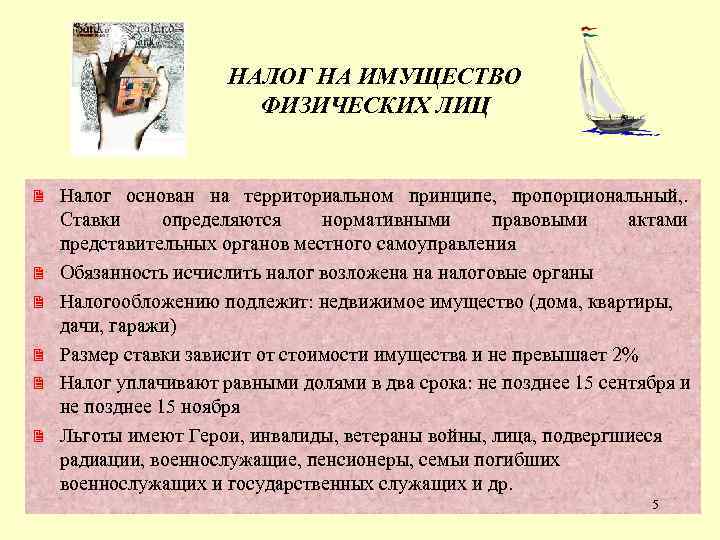 НАЛОГ НА ИМУЩЕСТВО ФИЗИЧЕСКИХ ЛИЦ

Налог основан на территориальном принципе, пропорциональный,. Ставки определяются нормативными правовыми актами представительных органов местного самоуправления

Обязанность исчислить налог возложена на налоговые органы

Налогообложению подлежит: недвижимое имущество (дома, квартиры, дачи, гаражи)

Размер ставки зависит от стоимости имущества и не превышает 2%

Налог уплачивают равными долями в два срока: не позднее 15 сентября и не позднее 15 ноября

Льготы имеют Герои, инвалиды, ветераны войны, лица, подвергшиеся радиации, военнослужащие, пенсионеры, семьи погибших военнослужащих и государственных служащих и др.

5